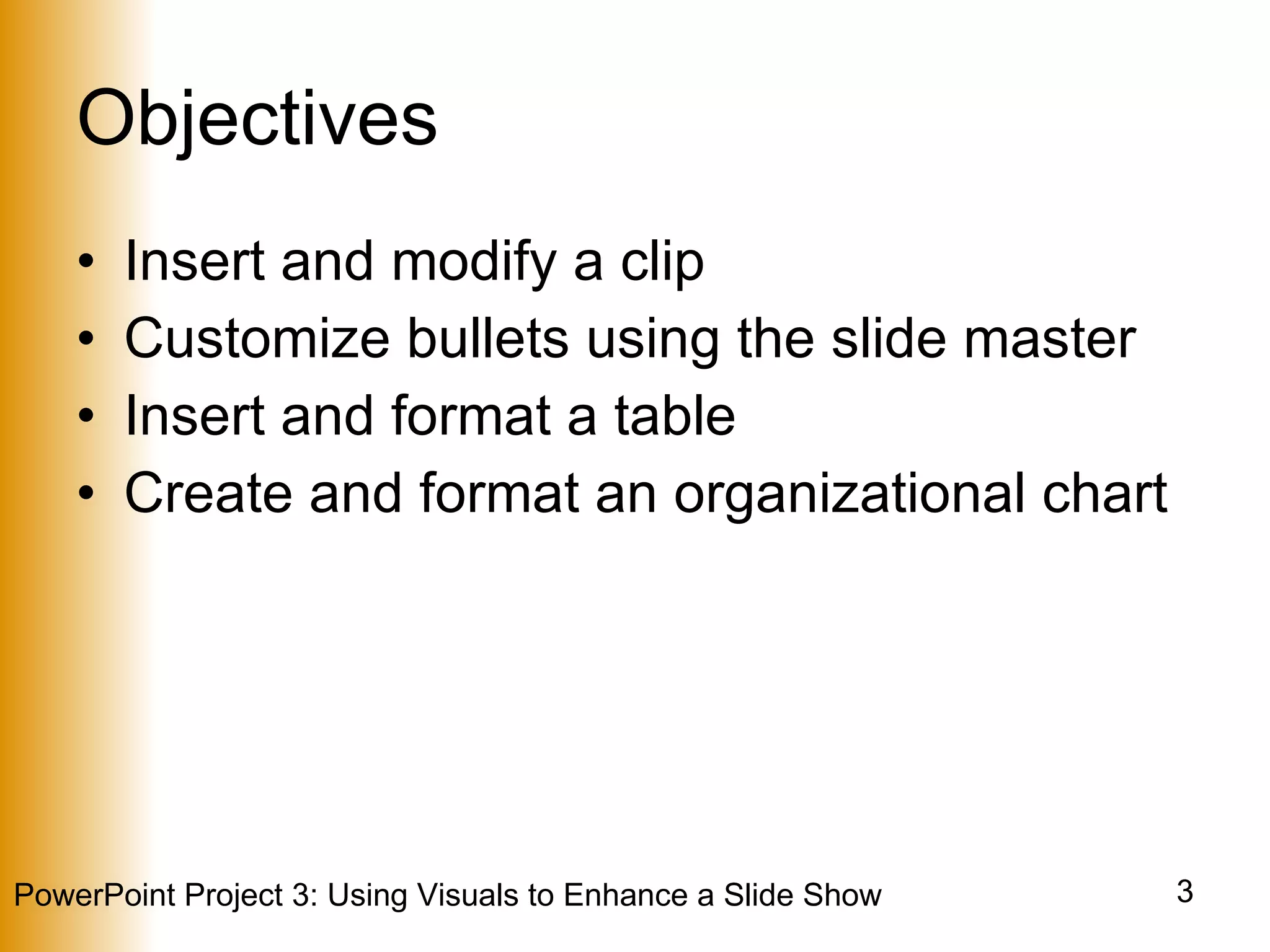 Objectives

• Insert and modify a clip
• Customize bullets using the slide master
• Insert and format a table
• Create and format an organizational chart

PowerPoint Project 3: Using Visuals to Enhance a Slide Show

3